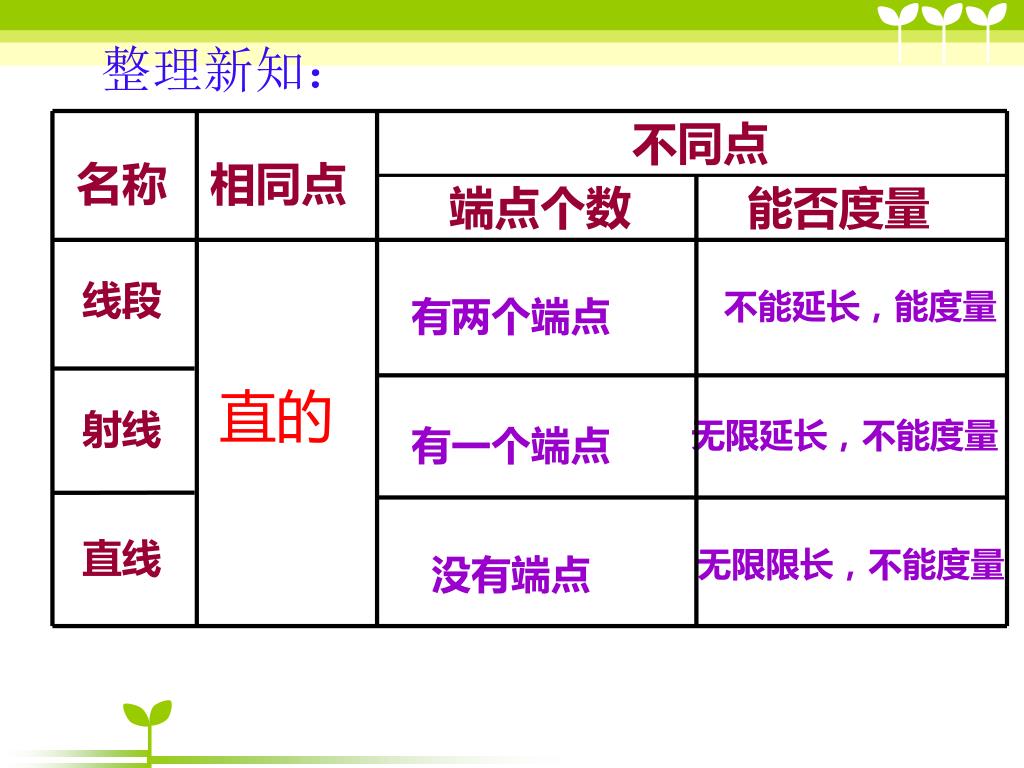 整理新知：

| 名称 | 相同点 | 不同点 | |
|---|---|---|---|
| | | 端点个数 | 能否度量 |
| 线段 | 直的 | 有两个端点 | 不能延长，能度量 |
| 射线 | | 有一个端点 | 无限延长，不能度量 |
| 直线 | | 没有端点 | 无限限长，不能度量 |